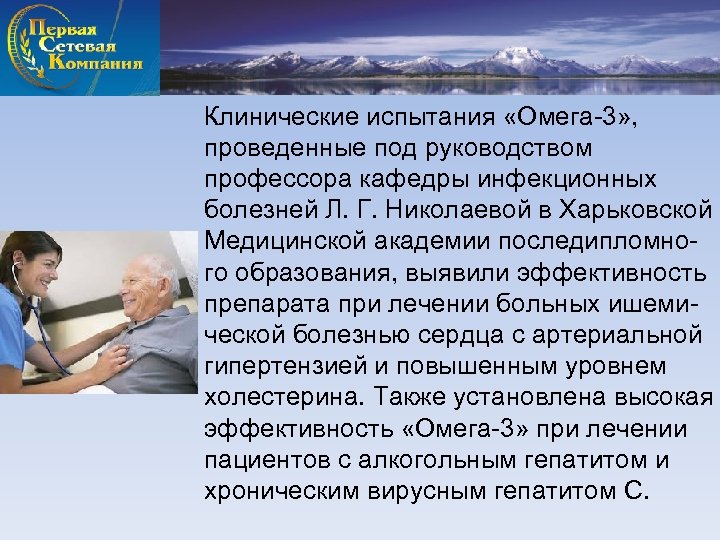 Первая Сетевая Компания

Клинические испытания «Омега-3», проведенные под руководством профессора кафедры инфекционных болезней Л. Г. Николаевой в Харьковской Медицинской академии последипломного образования, выявили эффективность препарата при лечении больных ишемической болезнью сердца с артериальной гипертензией и повышенным уровнем холестерина. Также установлена высокая эффективность «Омега-3» при лечении пациентов с алкогольным гепатитом и хроническим вирусным гепатитом С.